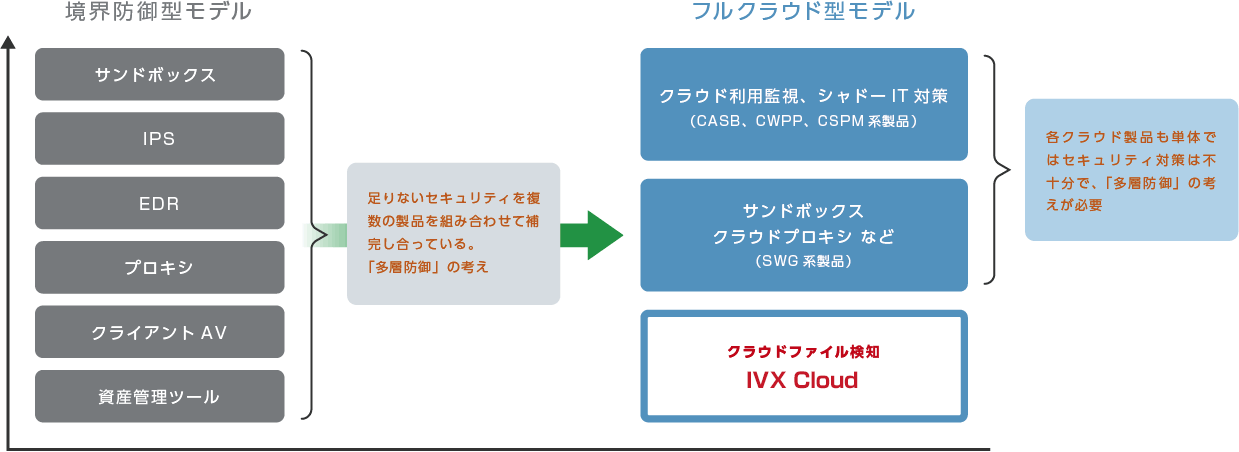 境界防御型モデル

サンドボックス

IPS

EDR

プロキシ

クライアント AV

資産管理ツール

足りないセキュリティを複数の製品を組み合わせて補完し合っている。
「多層防御」の考え

フルクラウド型モデル

クラウド利用監視、シャドー IT 対策
(CASB、CWPP、CSPM 系製品)

サンドボックス
クラウドプロキシ など
(SWG 系製品)

クラウドファイル検知
IVX Cloud

各クラウド製品も単体ではセキュリティ対策は不十分で、「多層防御」の考えが必要